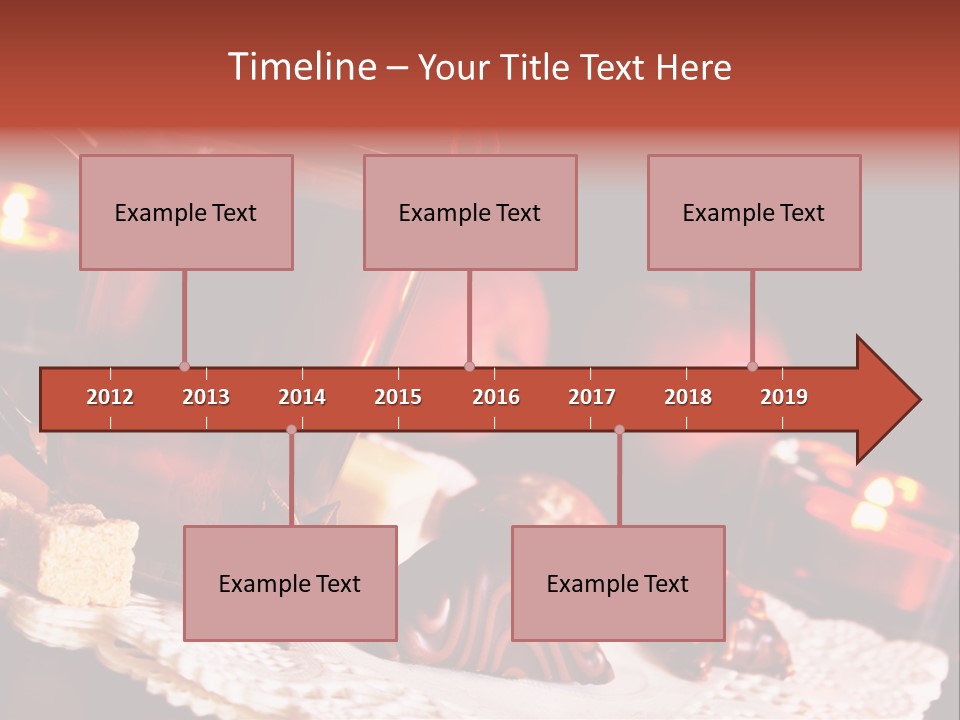 Timeline – Your Title Text Here

Example Text

Example Text

Example Text

2012 2013 2014 2015 2016 2017 2018 2019

Example Text

Example Text